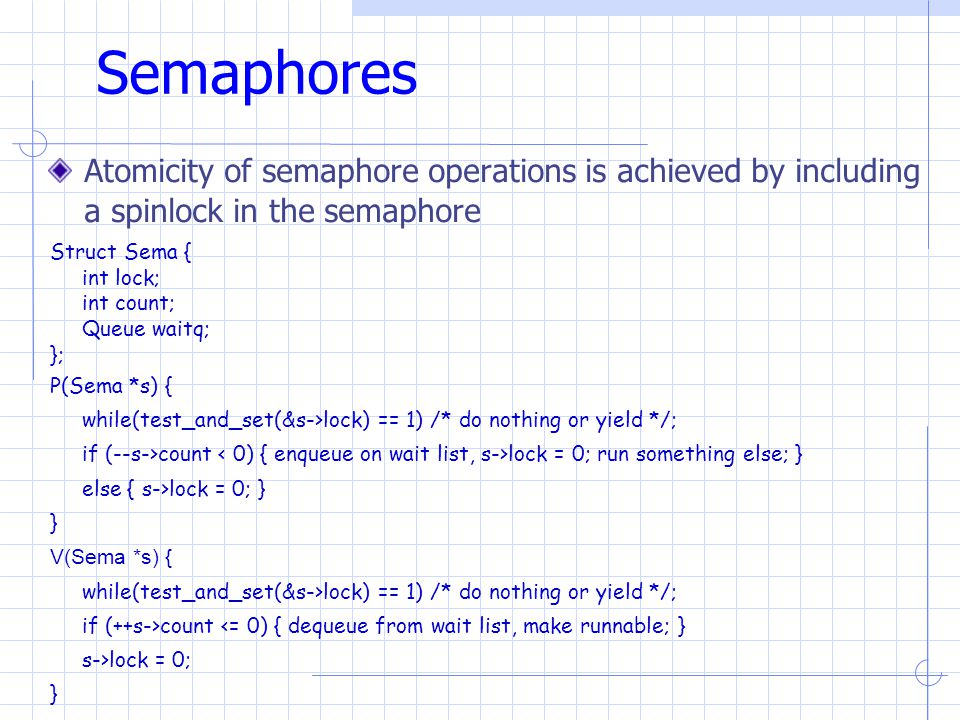 Semaphores

Atomicity of semaphore operations is achieved by including a spinlock in the semaphore

Struct Sema {
int lock;
int count;
Queue waitq;
};
P(Sema *s) {
while(test_and_set(&s->lock) == 1) /* do nothing or yield */;
if (--s->count < 0) { enqueue on wait list, s->lock = 0; run something else; }
else { s->lock = 0; }
}
V(Sema *s) {
while(test_and_set(&s->lock) == 1) /* do nothing or yield */;
if (++s->count <= 0) { dequeue from wait list, make runnable; }
s->lock = 0;
}